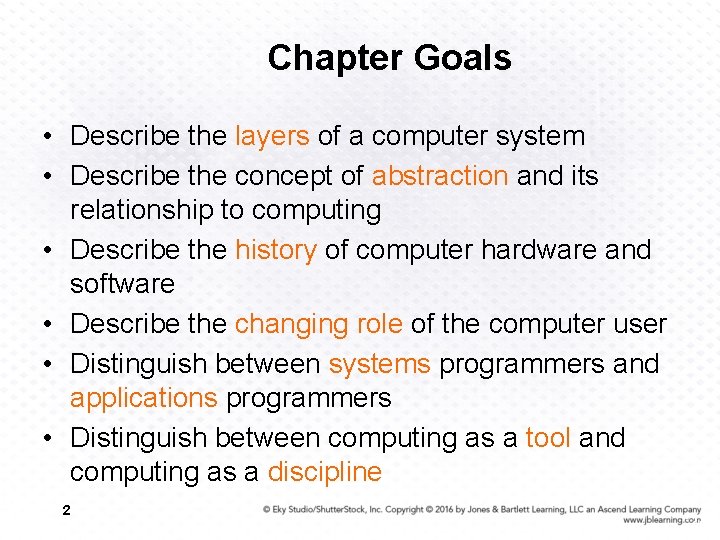 Chapter Goals

• Describe the layers of a computer system
• Describe the concept of abstraction and its relationship to computing
• Describe the history of computer hardware and software
• Describe the changing role of the computer user
• Distinguish between systems programmers and applications programmers
• Distinguish between computing as a tool and computing as a discipline

2

© Eky Studio/ShutterStock, Inc. Copyright © 2016 by Jones & Bartlett Learning, LLC an Ascend Learning Company
www.jblearning.com